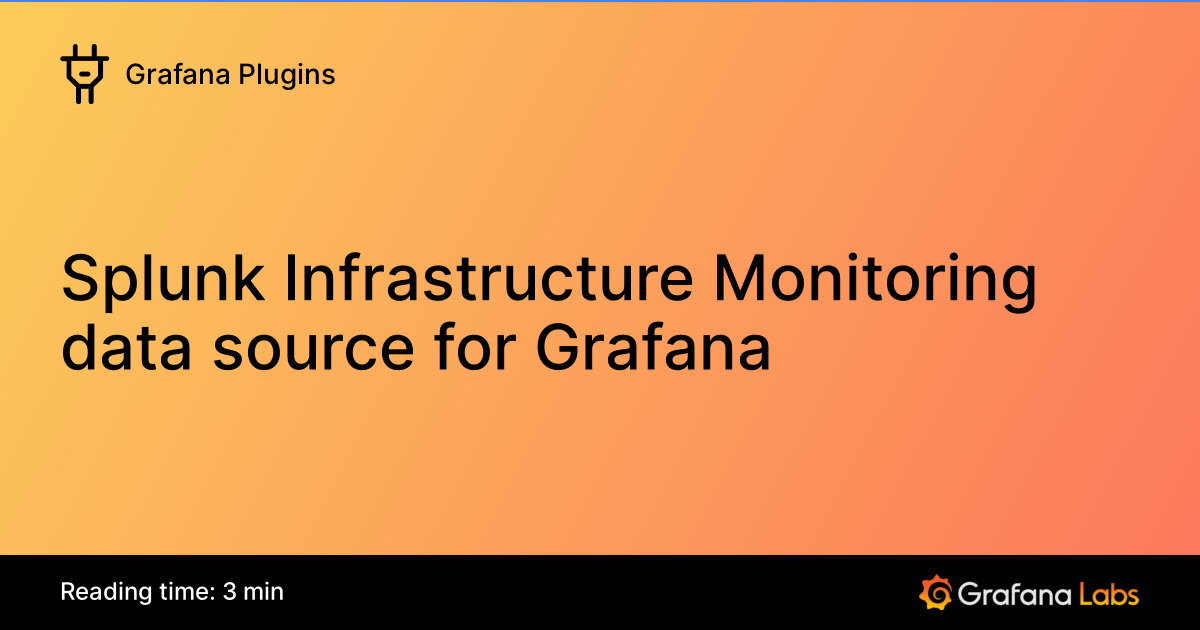 Grafana Plugins

Splunk Infrastructure Monitoring data source for Grafana

Reading time: 3 min

Grafana Labs